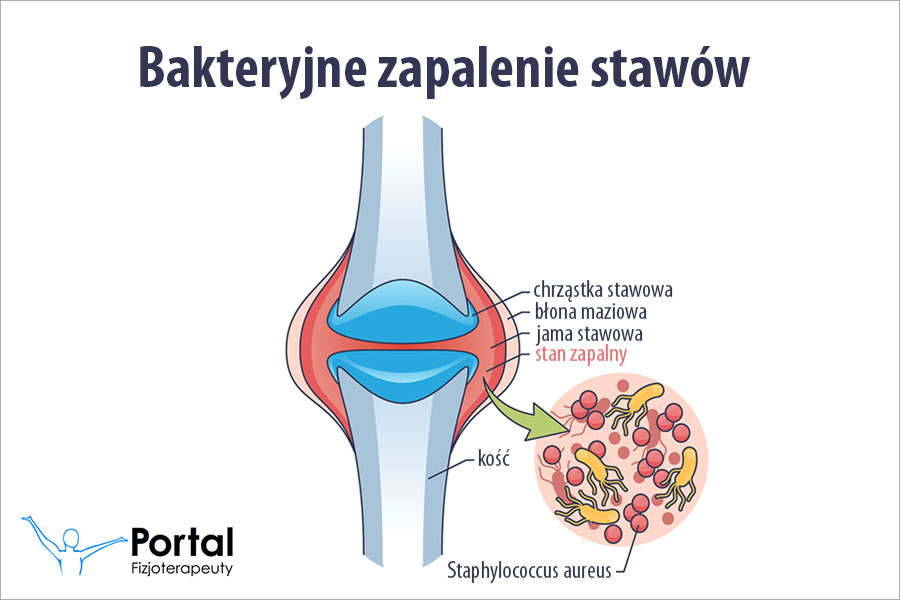 Bakteryjne zapalenie stawów

chrząstka stawowa
błona maziowa
jama stawowa
stan zapalny

kość

Staphylococcus aureus

Portal
Fizjoterapeuty